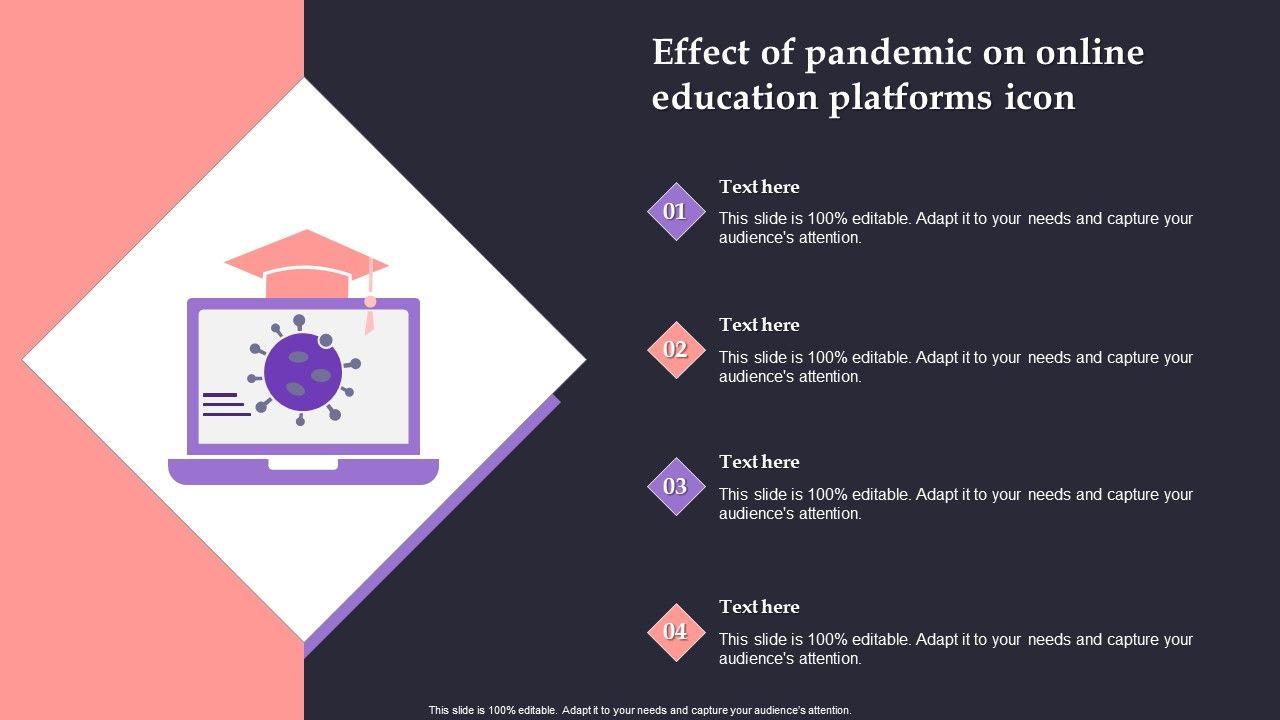 Effect of pandemic on online education platforms icon

01
Text here
This slide is 100% editable. Adapt it to your needs and capture your audience's attention.

02
Text here
This slide is 100% editable. Adapt it to your needs and capture your audience's attention.

03
Text here
This slide is 100% editable. Adapt it to your needs and capture your audience's attention.

04
Text here
This slide is 100% editable. Adapt it to your needs and capture your audience's attention.

This slide is 100% editable. Adapt it to your needs and capture your audience's attention.